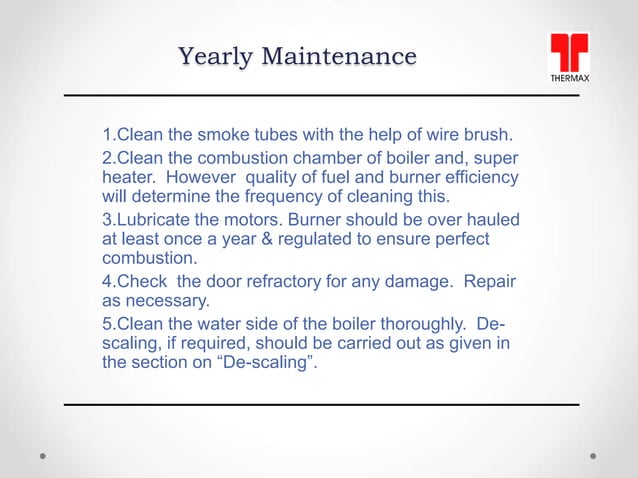 Yearly Maintenance

THERMAX

1.Clean the smoke tubes with the help of wire brush.

2.Clean the combustion chamber of boiler and, super heater. However quality of fuel and burner efficiency will determine the frequency of cleaning this.

3.Lubricate the motors. Burner should be over hauled at least once a year & regulated to ensure perfect combustion.

4.Check the door refractory for any damage. Repair as necessary.

5.Clean the water side of the boiler thoroughly. De-scaling, if required, should be carried out as given in the section on “De-scaling”.